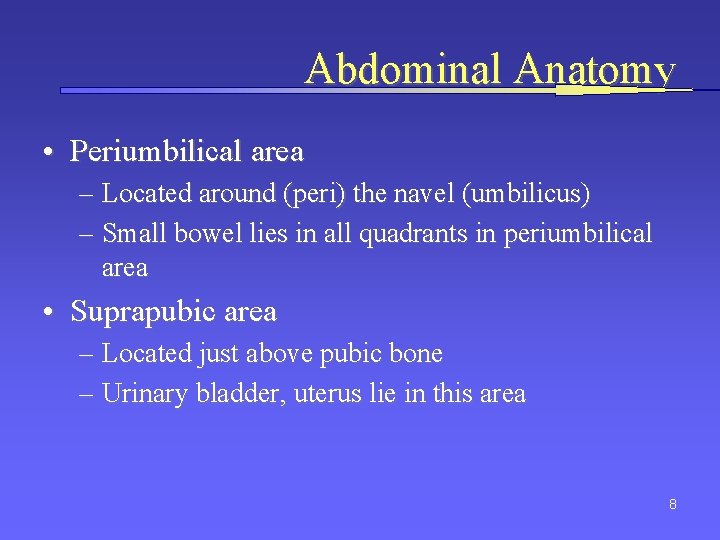 Abdominal Anatomy

• Periumbilical area
– Located around (peri) the navel (umbilicus)
– Small bowel lies in all quadrants in periumbilical area

• Suprapubic area
– Located just above pubic bone
– Urinary bladder, uterus lie in this area

8